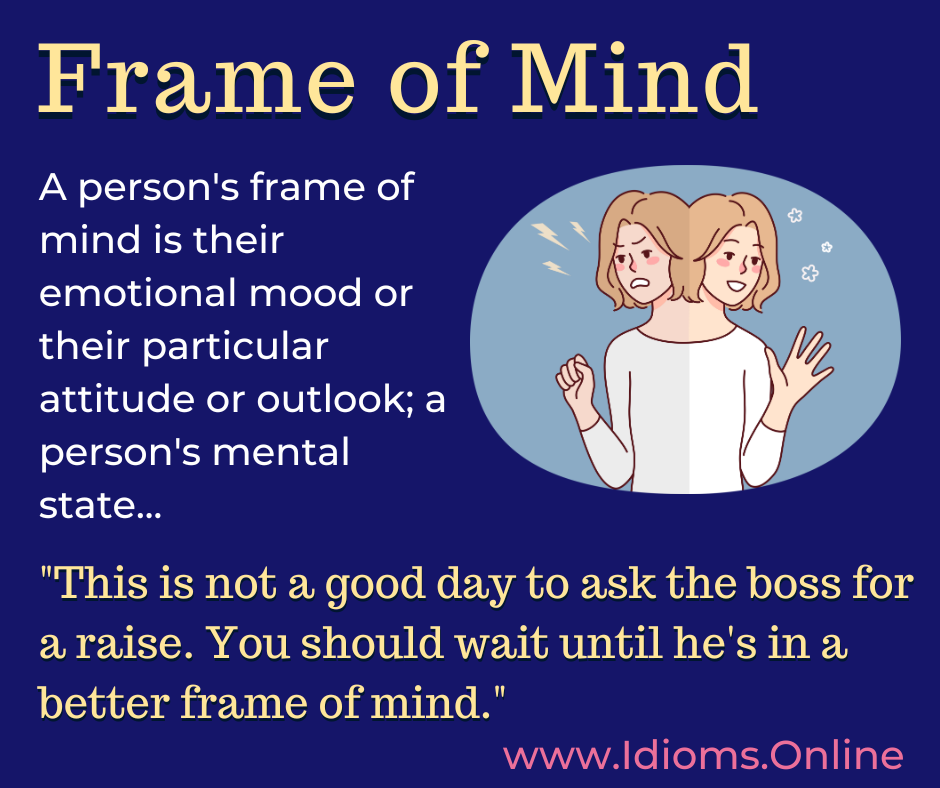 Frame of Mind

A person's frame of mind is their emotional mood or their particular attitude or outlook; a person's mental state...

"This is not a good day to ask the boss for a raise. You should wait until he's in a better frame of mind."

www.Idioms.Online